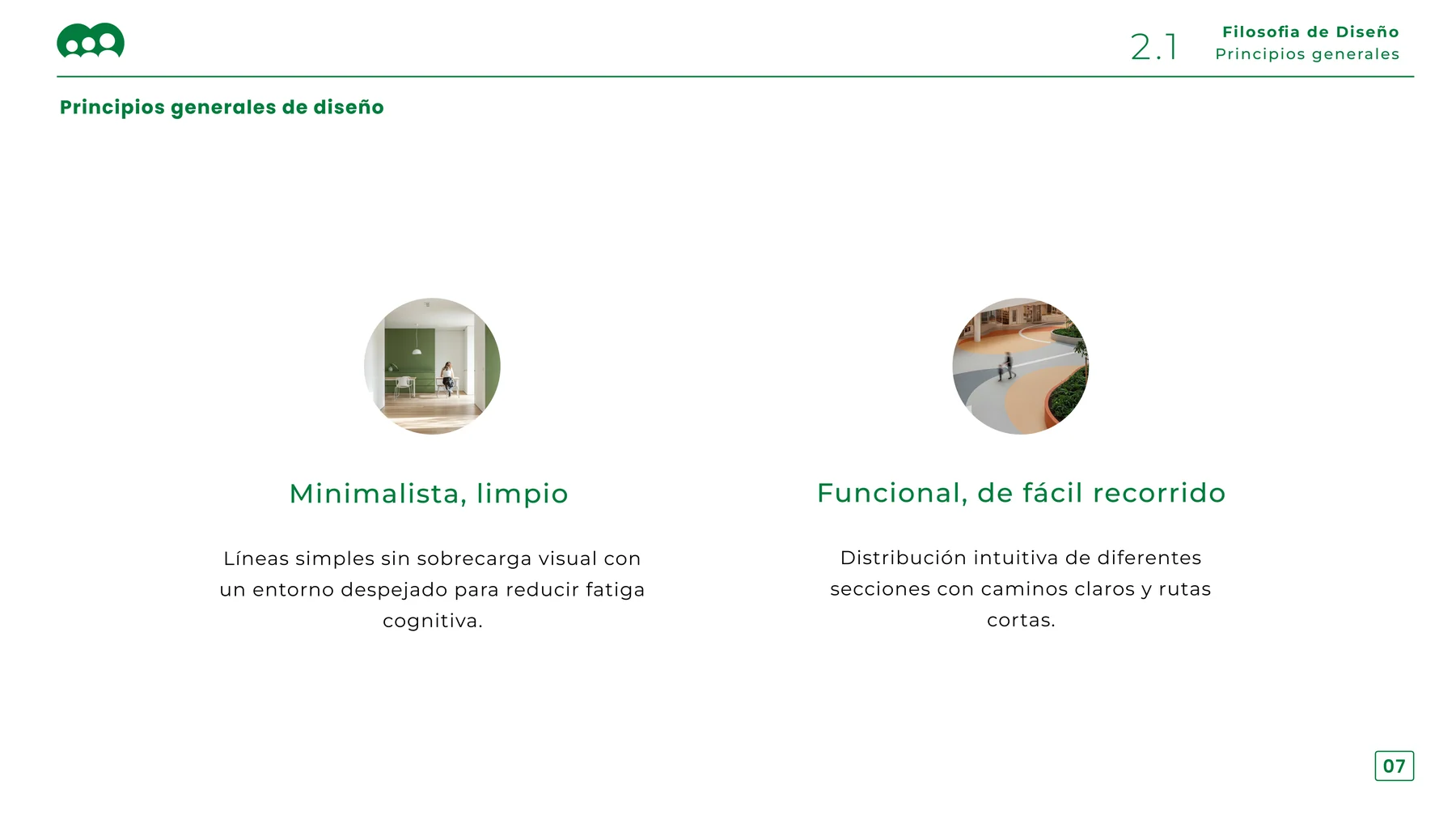 2.1 Filosofia de Diseño
Principios generales

Principios generales de diseño

Minimalista, limpio

Líneas simples sin sobrecarga visual con un entorno despejado para reducir fatiga cognitiva.

Funcional, de fácil recorrido

Distribución intuitiva de diferentes secciones con caminos claros y rutas cortas.

07